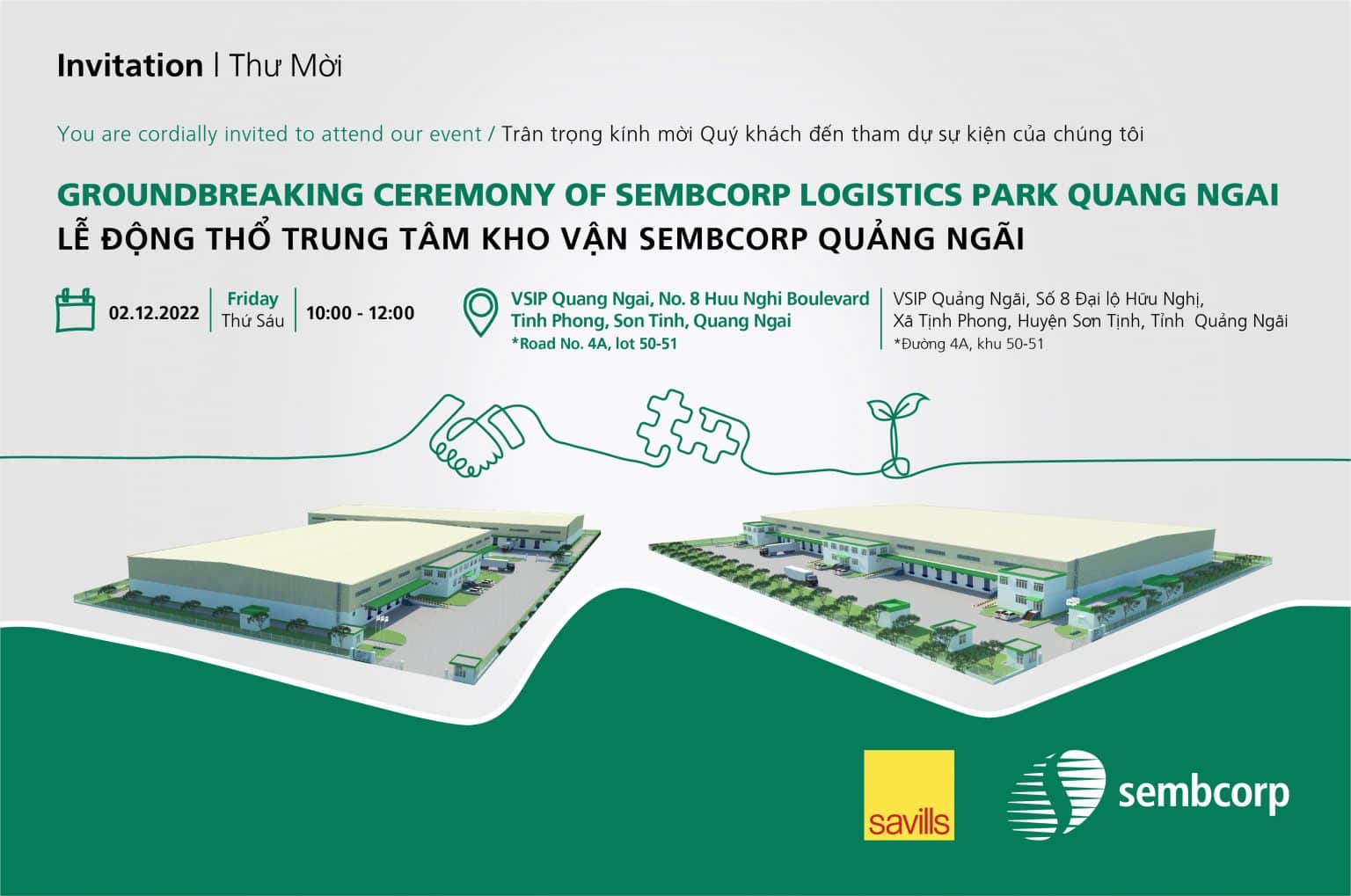 Invitation | Thư Mời

You are cordially invited to attend our event / Trân trọng kính mời Quý khách đến tham dự sự kiện của chúng tôi

GROUNDBREAKING CEREMONY OF SEMBCORP LOGISTICS PARK QUANG NGAI
LỄ ĐỘNG THỔ TRUNG TÂM KHO VẬN SEMBCORP QUẢNG NGÃI

02.12.2022 | Friday Thứ Sáu | 10:00 - 12:00

VSIP Quang Ngai, No. 8 Huu Nghi Boulevard
Tinh Phong, Son Tinh, Quang Ngai
*Road No. 4A, lot 50-51

VSIP Quảng Ngãi, Số 8 Đại lộ Hữu Nghị,
Xã Tịnh Phong, Huyện Sơn Tịnh, Tỉnh Quảng Ngãi
*Đường 4A, khu 50-51

savills

sembcorp